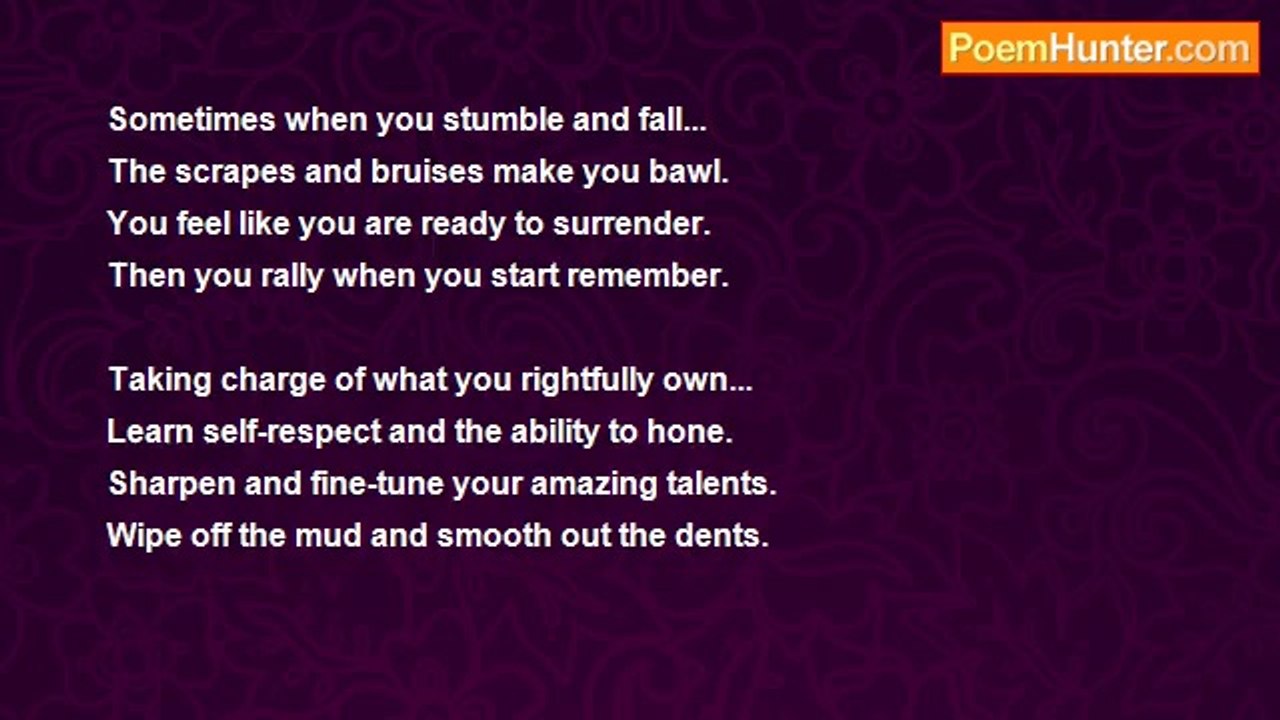 PoemHunter.com

Sometimes when you stumble and fall...
The scrapes and bruises make you bawl.
You feel like you are ready to surrender.
Then you rally when you start remember.

Taking charge of what you rightfully own...
Learn self-respect and the ability to hone.
Sharpen and fine-tune your amazing talents.
Wipe off the mud and smooth out the dents.